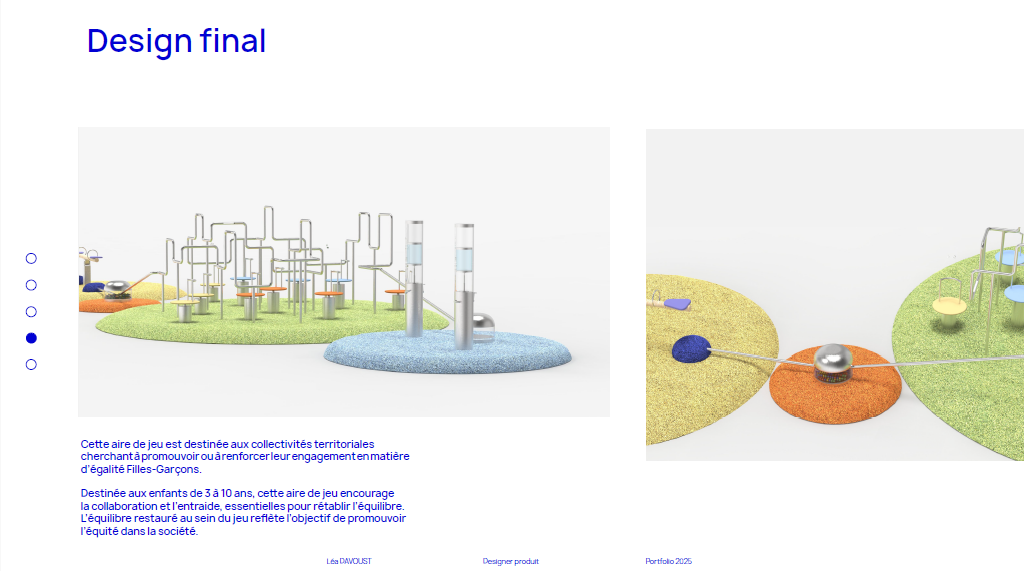 Design final

Cette aire de jeu est destinée aux collectivités territoriales cherchant à promouvoir ou à renforcer leur engagement en matière d'égalité Filles-Garçons.

Destinée aux enfants de 3 à 10 ans, cette aire de jeu encourage la collaboration et l'entraide, essentielles pour rétablir l'équilibre. L'équilibre restauré au sein du jeu reflète l'objectif de promouvoir l'équité dans la société.

Léa DAVOUST Designer produit Portfolio 2025